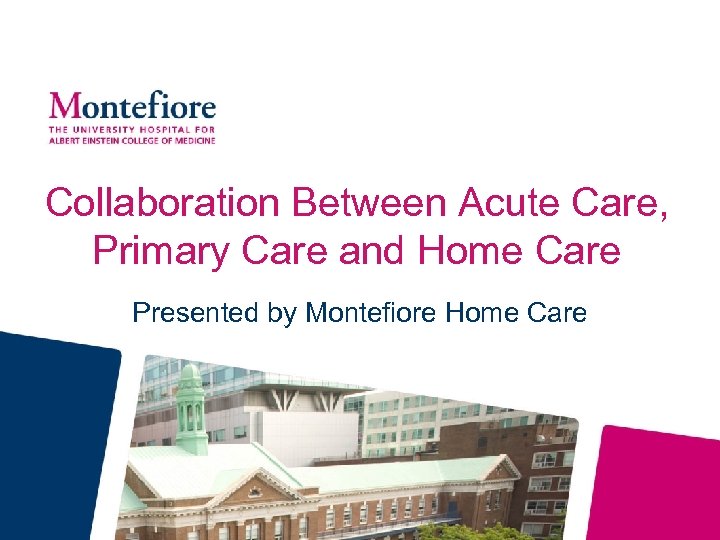 Montefiore
THE UNIVERSITY HOSPITAL FOR
ALBERT EINSTEIN COLLEGE OF MEDICINE

Collaboration Between Acute Care, Primary Care and Home Care

Presented by Montefiore Home Care